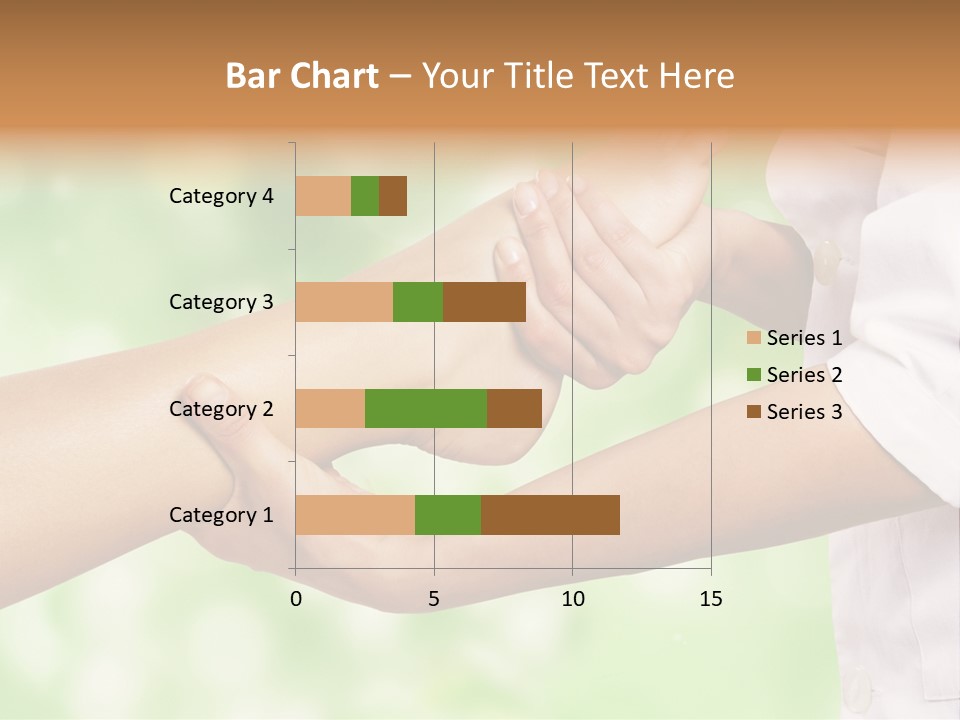 Bar Chart – Your Title Text Here

Category 4
Category 3
Category 2
Category 1

0 5 10 15

Series 1
Series 2
Series 3